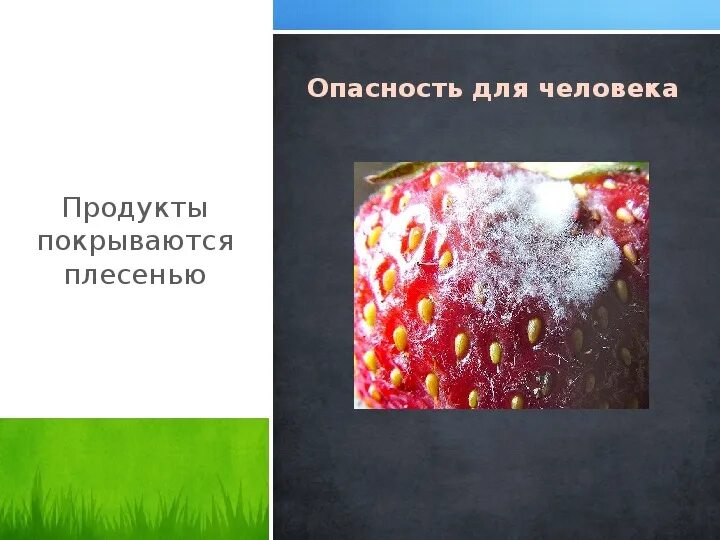 Опасность для человека

Продукты покрываются плесенью